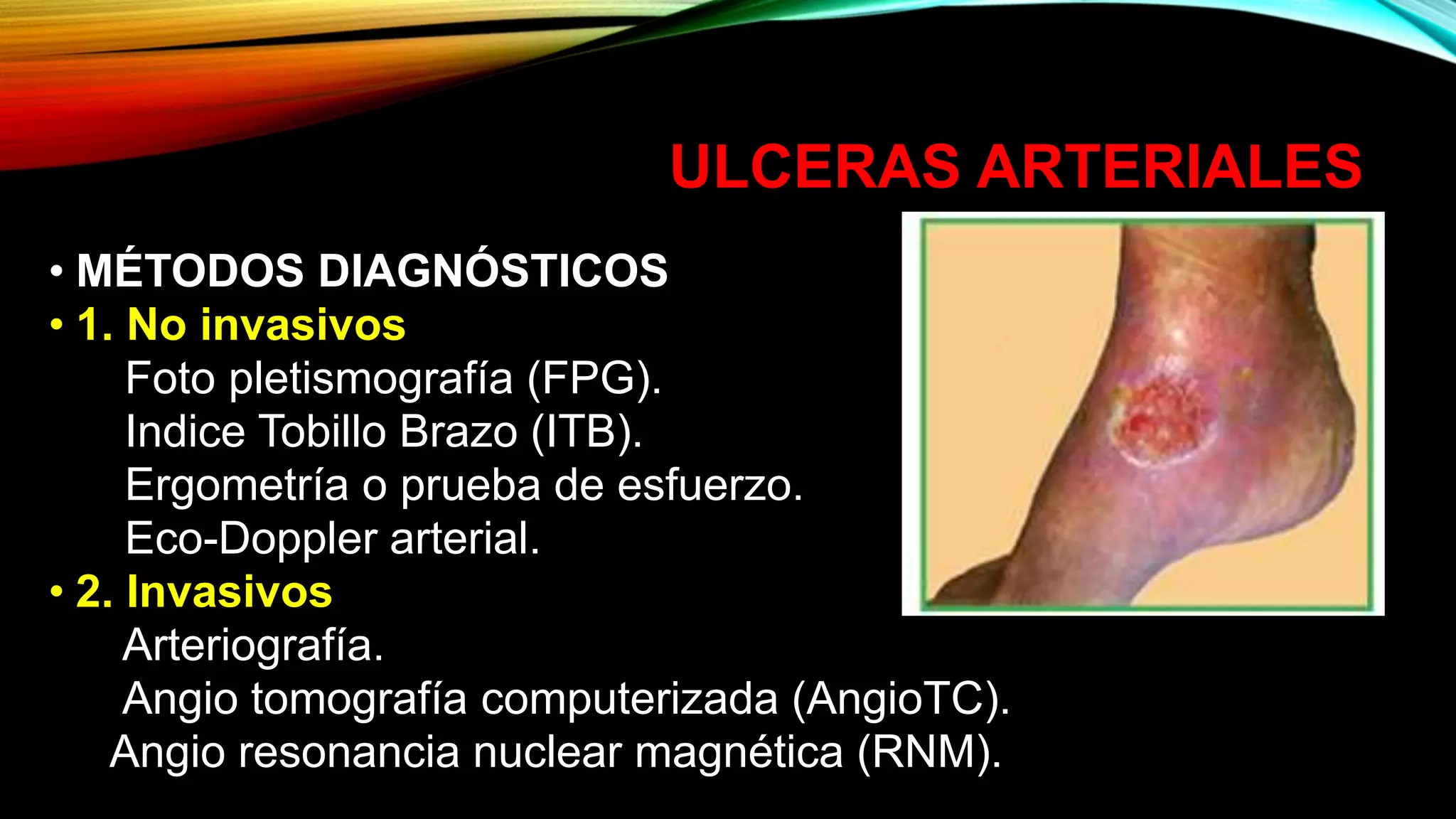 ULCERAS ARTERIALES

• MÉTODOS DIAGNÓSTICOS
• 1. No invasivos
Foto pletismografía (FPG).
Indice Tobillo Brazo (ITB).
Ergometría o prueba de esfuerzo.
Eco-Doppler arterial.
• 2. Invasivos
Arteriografía.
Angio tomografía computerizada (AngioTC).
Angio resonancia nuclear magnética (RNM).